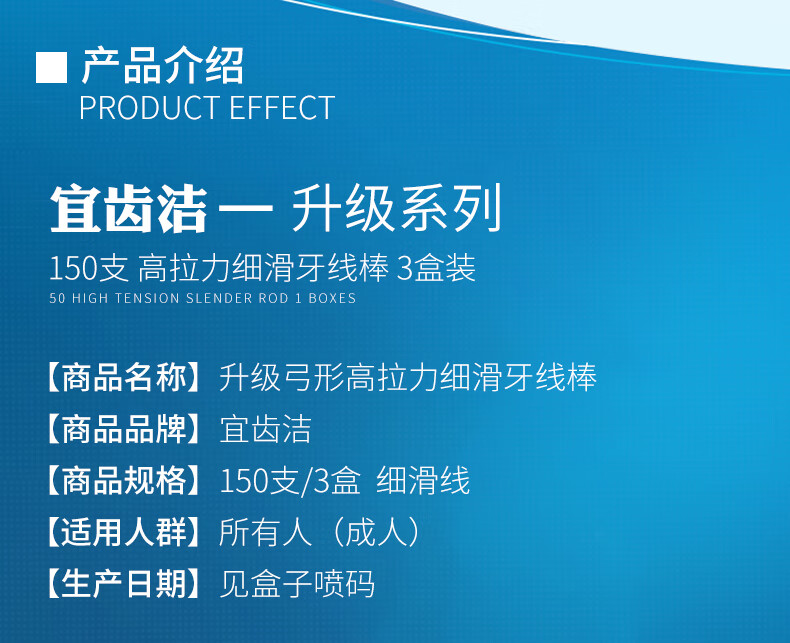 ■ 产品介绍
PRODUCT EFFECT

宜齿洁 — 升级系列
150支 高拉力细滑牙线棒 3盒装
50 HIGH TENSION SLENDER ROD 1 BOXES

【商品名称】升级弓形高拉力细滑牙线棒
【商品品牌】宜齿洁
【商品规格】150支/3盒 细滑线
【适用人群】所有人（成人）
【生产日期】见盒子喷码